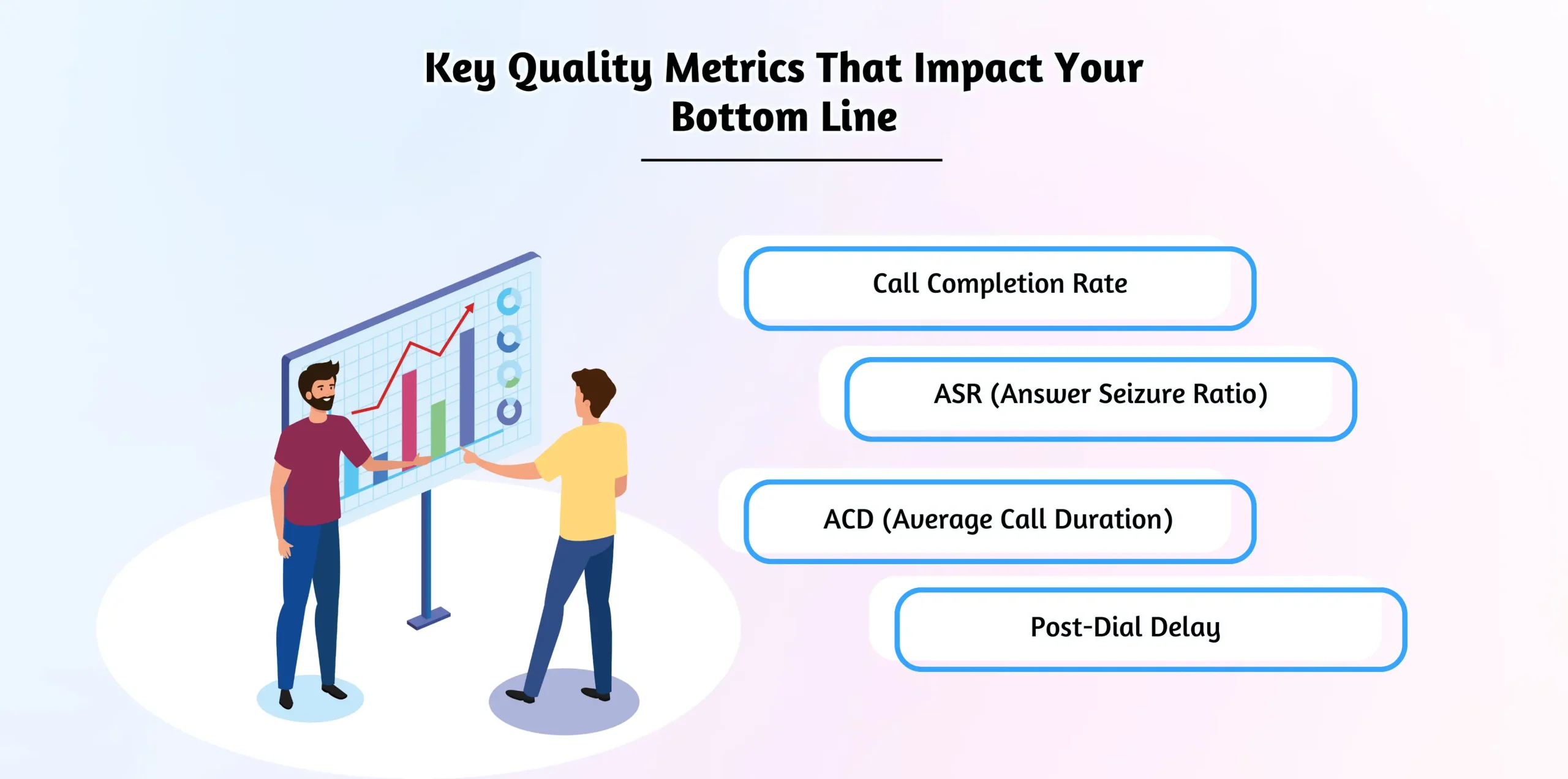 Key Quality Metrics That Impact Your Bottom Line

Call Completion Rate

ASR (Answer Seizure Ratio)

ACD (Average Call Duration)

Post-Dial Delay